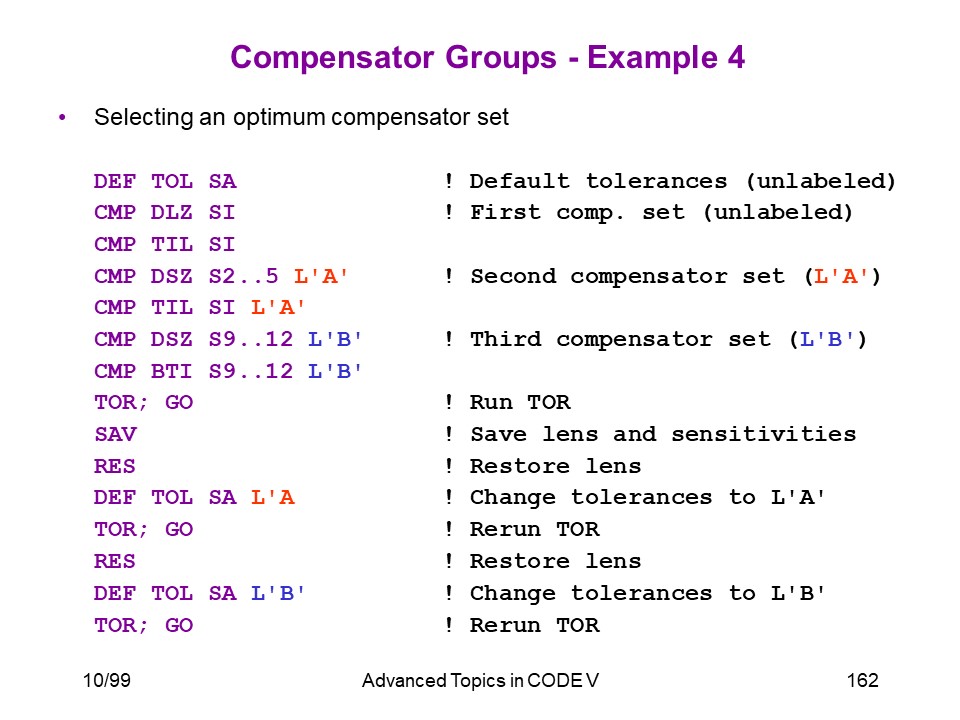 Compensator Groups - Example 4

• Selecting an optimum compensator set

DEF TOL SA ! Default tolerances (unlabeled)
CMP DLZ SI ! First comp. set (unlabeled)
CMP TIL SI
CMP DSZ S2..5 L'A' ! Second compensator set (L'A')
CMP TIL SI L'A'
CMP DSZ S9..12 L'B' ! Third compensator set (L'B')
CMP BTI S9..12 L'B'
TOR; GO ! Run TOR
SAV ! Save lens and sensitivities
RES ! Restore lens
DEF TOL SA L'A ! Change tolerances to L'A'
TOR; GO ! Rerun TOR
RES ! Restore lens
DEF TOL SA L'B' ! Change tolerances to L'B'
TOR; GO ! Rerun TOR

10/99 Advanced Topics in CODE V 162